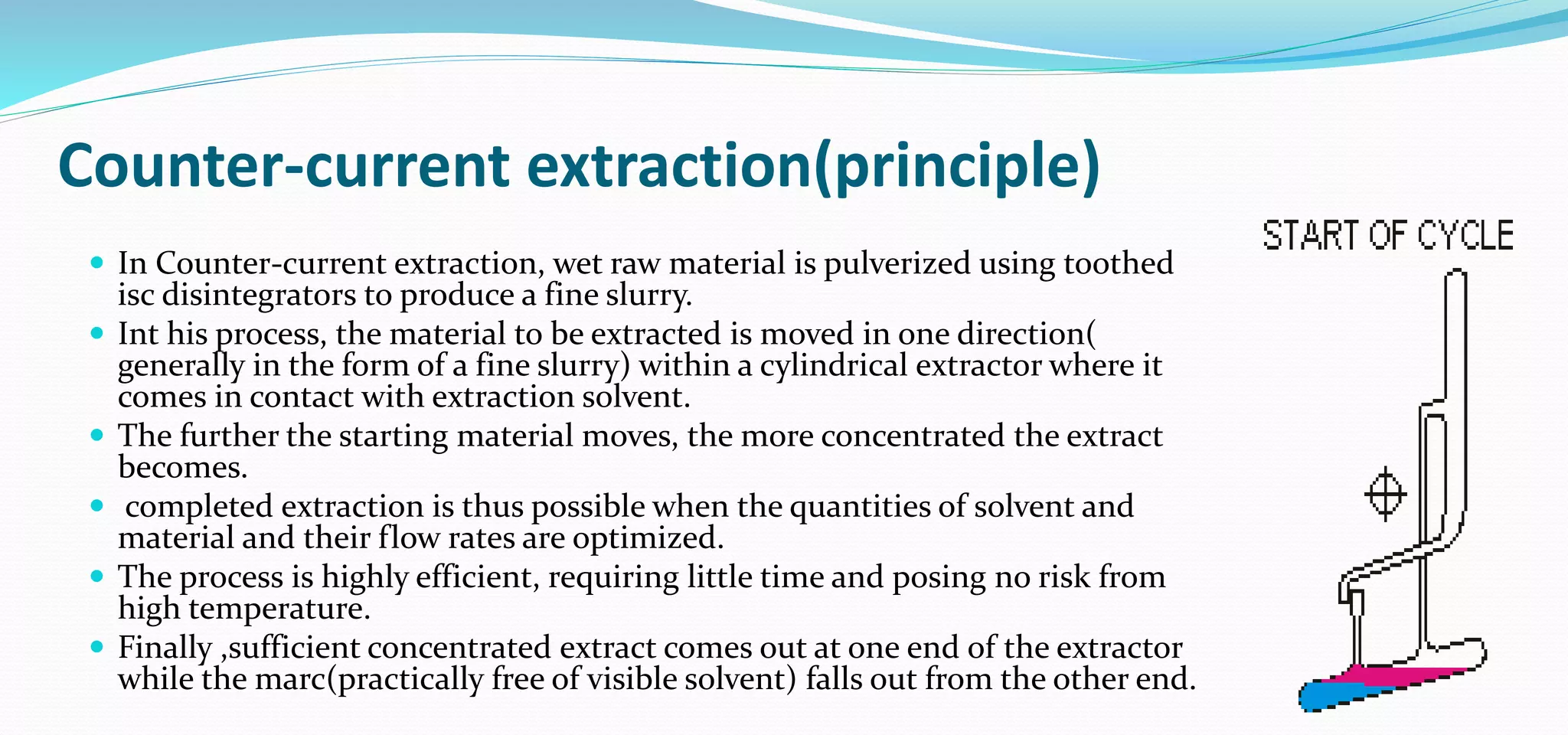 Counter-current extraction(principle)

- In Counter-current extraction, wet raw material is pulverized using toothed isc disintegrators to produce a fine slurry.
- Int his process, the material to be extracted is moved in one direction( generally in the form of a fine slurry) within a cylindrical extractor where it comes in contact with extraction solvent.
- The further the starting material moves, the more concentrated the extract becomes.
- completed extraction is thus possible when the quantities of solvent and material and their flow rates are optimized.
- The process is highly efficient, requiring little time and posing no risk from high temperature.
- Finally ,sufficient concentrated extract comes out at one end of the extractor while the marc(practically free of visible solvent) falls out from the other end.

START OF CYCLE